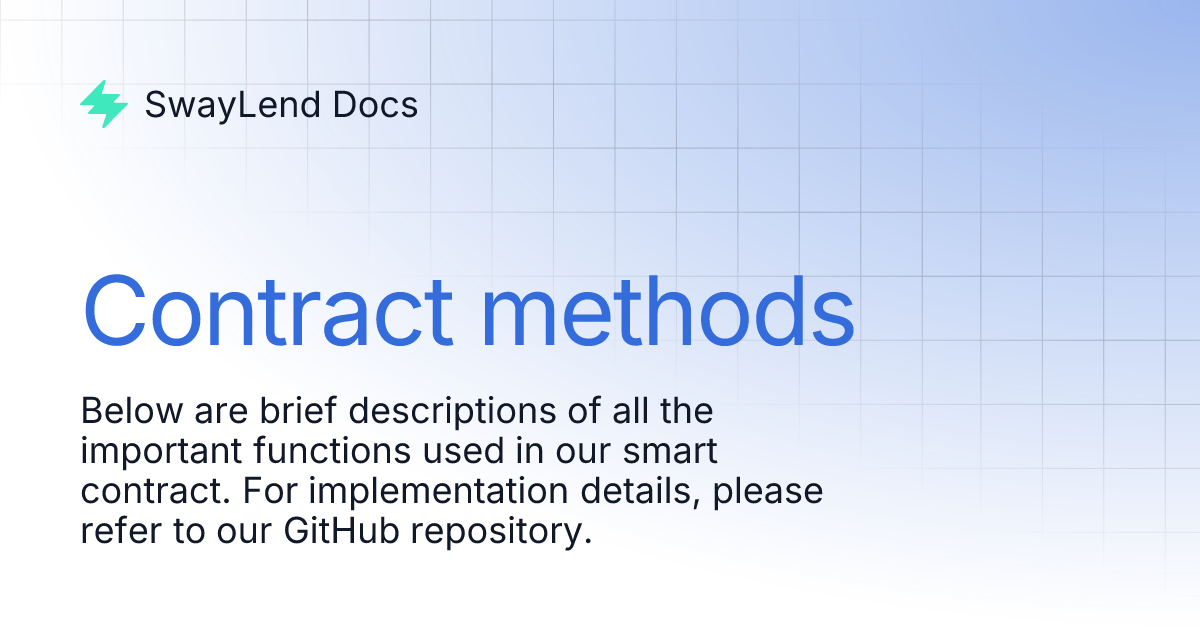 SwayLend Docs

Contract methods

Below are brief descriptions of all the important functions used in our smart contract. For implementation details, please refer to our GitHub repository.